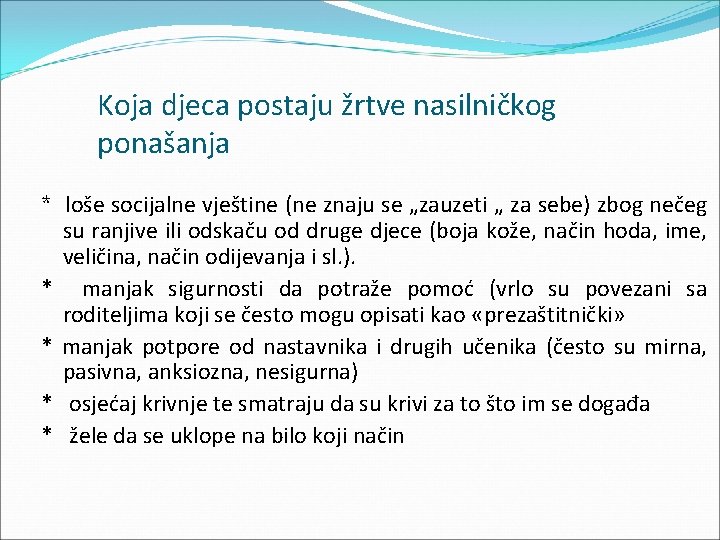 Koja djeca postaju žrtve nasilničkog ponašanja

* loše socijalne vještine (ne znaju se „zauzeti „ za sebe) zbog nečeg su ranjive ili odskaču od druge djece (boja kože, način hoda, ime, veličina, način odijevanja i sl.).

* manjak sigurnosti da potraže pomoć (vrlo su povezani sa roditeljima koji se često mogu opisati kao «prezaštitnički»

* manjak potpore od nastavnika i drugih učenika (često su mirna, pasivna, anksiozna, nesigurna)

* osjećaj krivnje te smatraju da su krivi za to što im se događa

* žele da se uklope na bilo koji način